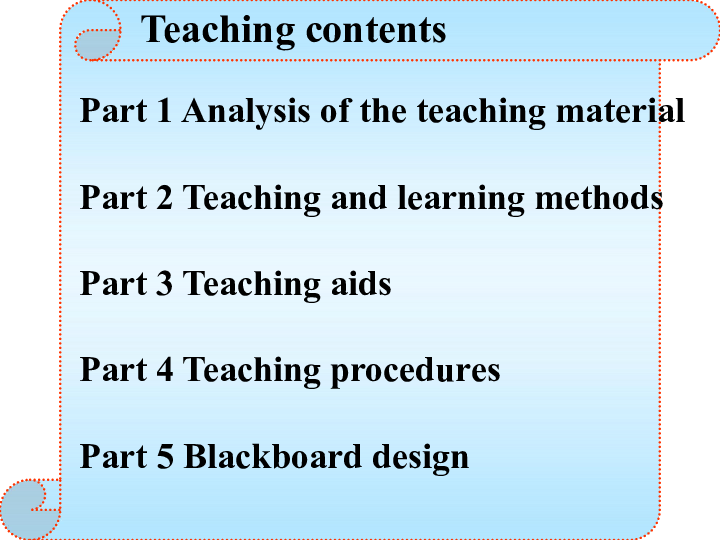 Teaching contents

Part 1 Analysis of the teaching material

Part 2 Teaching and learning methods

Part 3 Teaching aids

Part 4 Teaching procedures

Part 5 Blackboard design